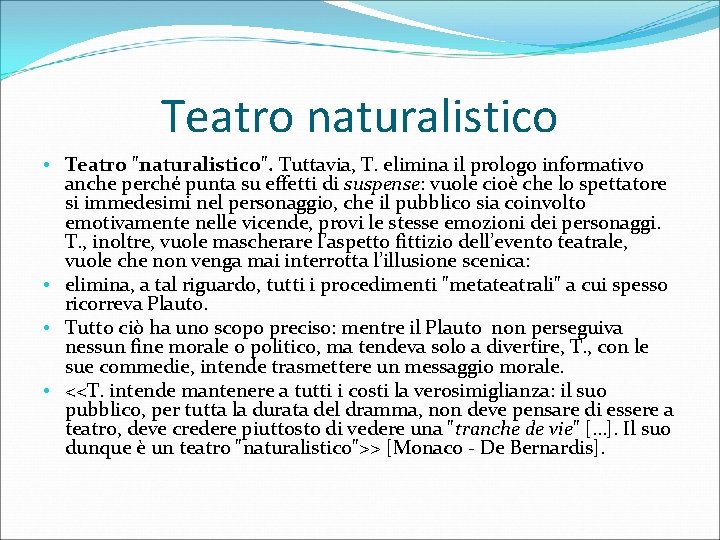 Teatro naturalistico

• Teatro "naturalistico". Tuttavia, T. elimina il prologo informativo anche perché punta su effetti di suspense: vuole cioè che lo spettatore si immedesimi nel personaggio, che il pubblico sia coinvolto emotivamente nelle vicende, provi le stesse emozioni dei personaggi. T., inoltre, vuole mascherare l'aspetto fittizio dell'evento teatrale, vuole che non venga mai interrotta l'illusione scenica:

• elimina, a tal riguardo, tutti i procedimenti "metateatrali" a cui spesso ricorreva Plauto.

• Tutto ciò ha uno scopo preciso: mentre il Plauto non perseguiva nessun fine morale o politico, ma tendeva solo a divertire, T., con le sue commedie, intende trasmettere un messaggio morale.

• <<T. intende mantenere a tutti i costi la verosimiglianza: il suo pubblico, per tutta la durata del dramma, non deve pensare di essere a teatro, deve credere piuttosto di vedere una "tranche de vie" [...]. Il suo dunque è un teatro "naturalistico">> [Monaco - De Bernardis].